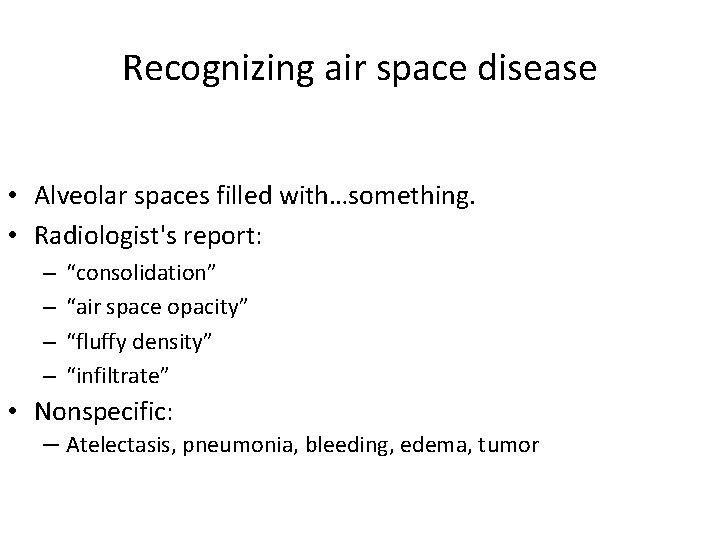 Recognizing air space disease

• Alveolar spaces filled with…something.
• Radiologist's report:
– “consolidation”
– “air space opacity”
– “fluffy density”
– “infiltrate”
• Nonspecific:
– Atelectasis, pneumonia, bleeding, edema, tumor